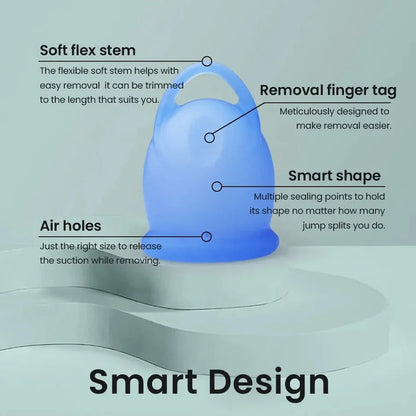 Soft flex stem

The flexible soft stem helps with easy removal  it can be trimmed to the length that suits you.

Removal finger tag

Meticulously designed to make removal easier.

Smart shape

Multiple sealing points to hold its shape no matter how many jump splits you do.

Air holes

Just the right size to release the suction while removing.

Smart Design